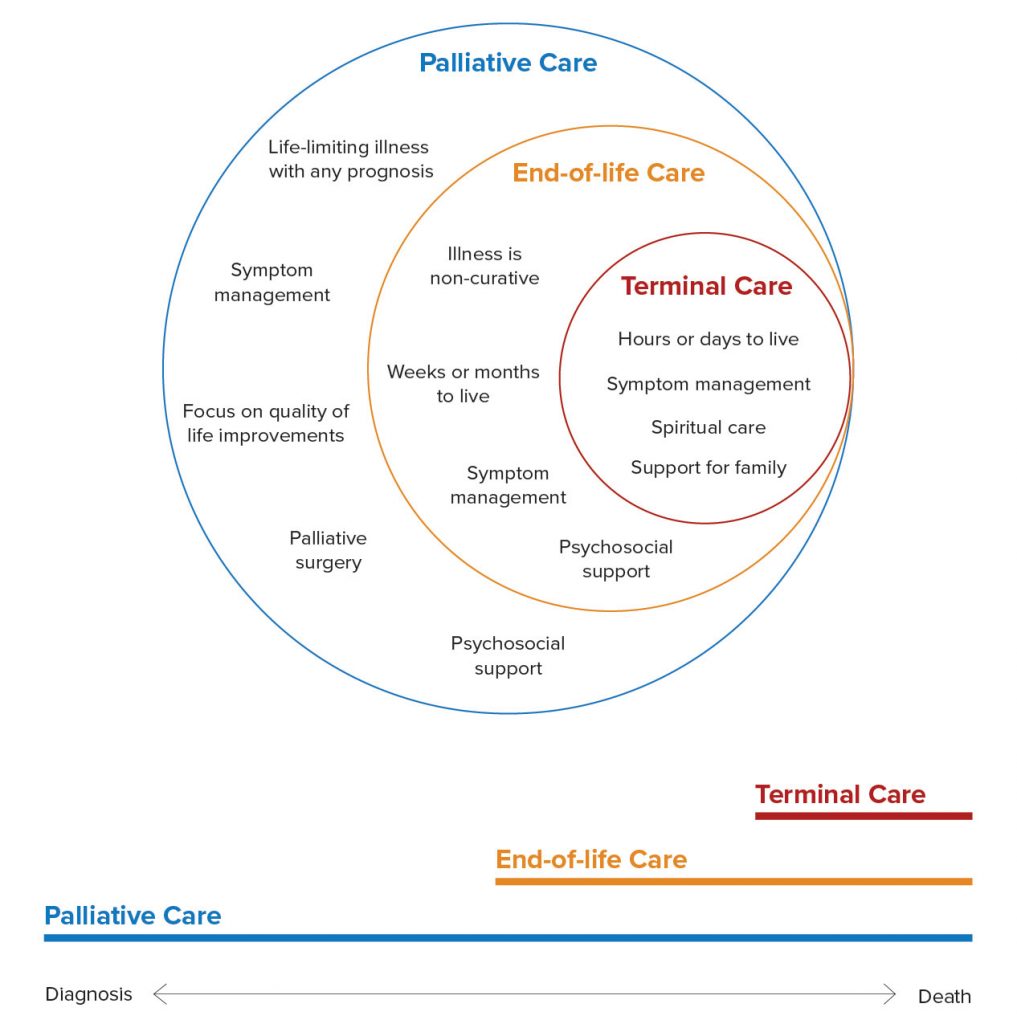 Palliative Care

Life-limiting illness with any prognosis

Symptom management

Focus on quality of life improvements

Palliative surgery

Psychosocial support

End-of-life Care

Illness is non-curative

Weeks or months to live

Symptom management

Psychosocial support

Terminal Care

Hours or days to live

Symptom management

Spiritual care

Support for family

Terminal Care

End-of-life Care

Palliative Care

Diagnosis

Death